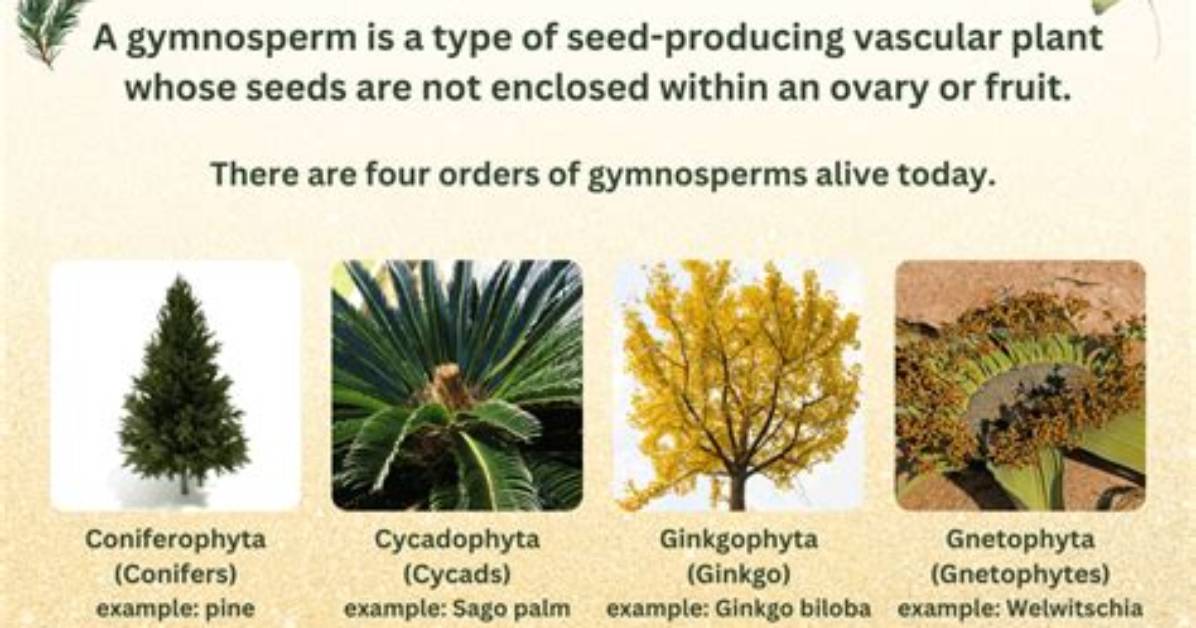 A gymnosperm is a type of seed-producing vascular plant whose seeds are not enclosed within an ovary or fruit.

There are four orders of gymnosperms alive today.

Coniferophyta
(Conifers)
example: pine

Cycadophyta
(Cycads)
example: Sago palm

Ginkgophyta
(Ginkgo)
example: Ginkgo biloba

Gnetophyta
(Gnetophytes)
example: Welwitschia